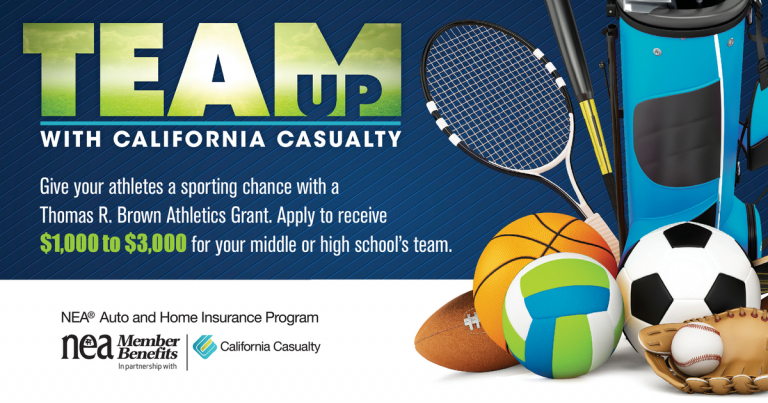 TEAM UP

WITH CALIFORNIA CASUALTY

Give your athletes a sporting chance with a Thomas R. Brown Athletics Grant. Apply to receive $1,000 to $3,000 for your middle or high school's team.

NEA® Auto and Home Insurance Program

nea Member Benefits

In partnership with

California Casualty